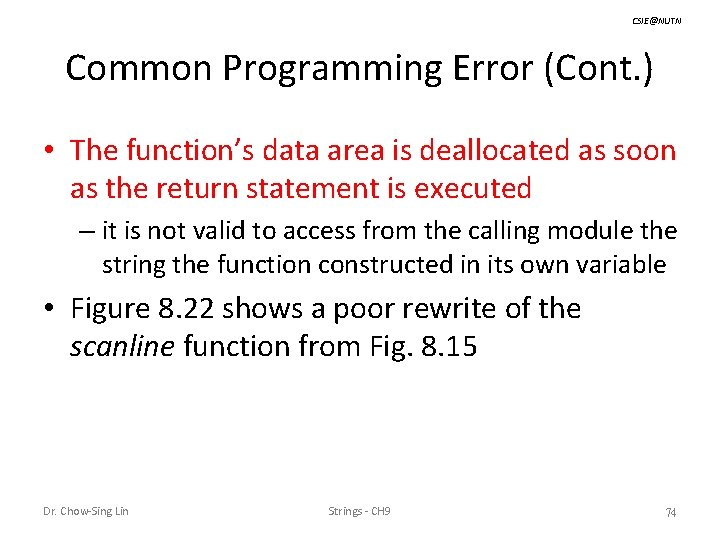 CSIE@NUTN

Common Programming Error (Cont.)

• The function's data area is deallocated as soon as the return statement is executed

– it is not valid to access from the calling module the string the function constructed in its own variable

• Figure 8.22 shows a poor rewrite of the scanline function from Fig. 8.15

Dr. Chow-Sing Lin

Strings - CH9

74